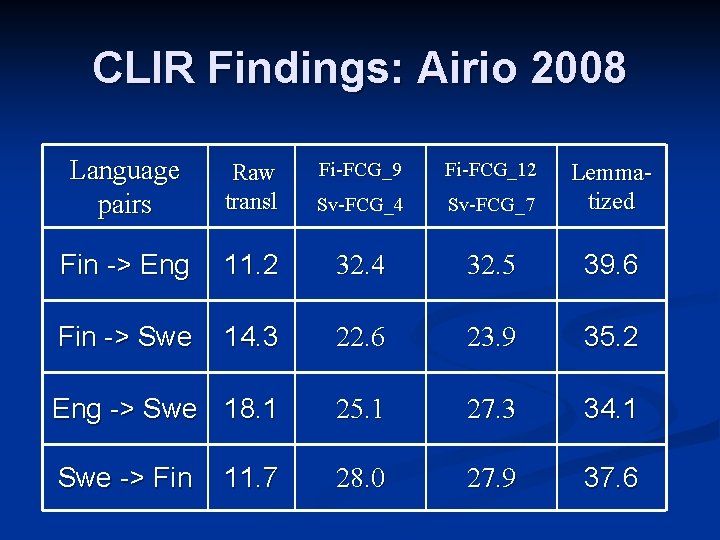 CLIR Findings: Airio 2008

| Language pairs | Raw transl | Fi-FCG_9 Sv-FCG_4 | Fi-FCG_12 Sv-FCG_7 | Lemmatized |
|---|---|---|---|---|
| Fin -> Eng | 11.2 | 32.4 | 32.5 | 39.6 |
| Fin -> Swe | 14.3 | 22.6 | 23.9 | 35.2 |
| Eng -> Swe | 18.1 | 25.1 | 27.3 | 34.1 |
| Swe -> Fin | 11.7 | 28.0 | 27.9 | 37.6 |